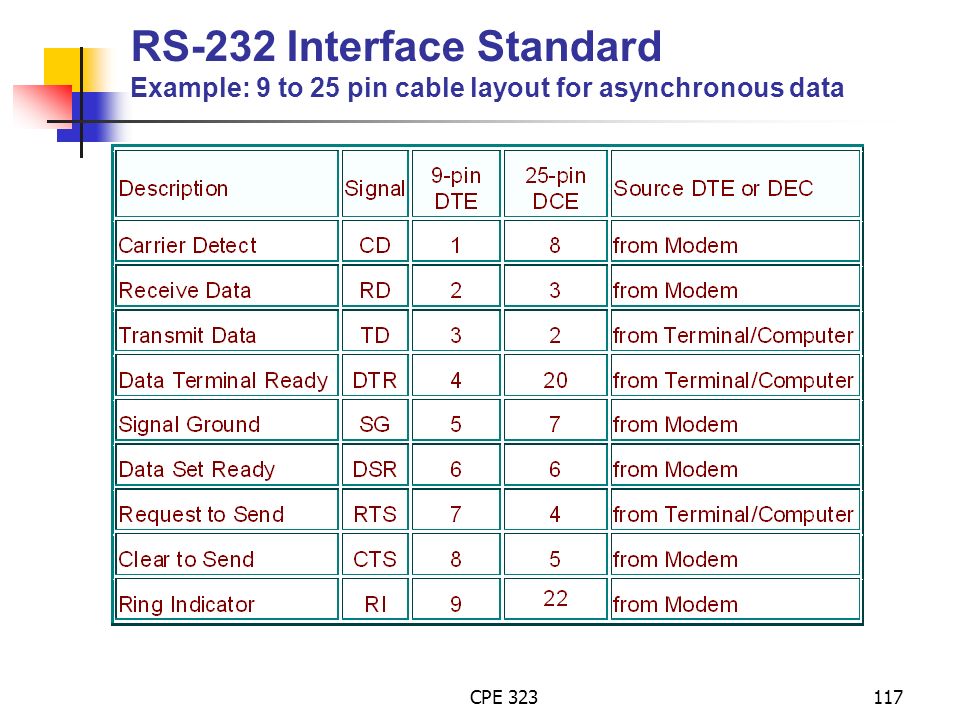 RS-232 Interface Standard
Example: 9 to 25 pin cable layout for asynchronous data

| Description | Signal | 9-pin DTE | 25-pin DCE | Source DTE or DEC |
|---|---|---|---|---|
| Carrier Detect | CD | 1 | 8 | from Modem |
| Receive Data | RD | 2 | 3 | from Modem |
| Transmit Data | TD | 3 | 2 | from Terminal/Computer |
| Data Terminal Ready | DTR | 4 | 20 | from Terminal/Computer |
| Signal Ground | SG | 5 | 7 | from Modem |
| Data Set Ready | DSR | 6 | 6 | from Modem |
| Request to Send | RTS | 7 | 4 | from Terminal/Computer |
| Clear to Send | CTS | 8 | 5 | from Modem |
| Ring Indicator | RI | 9 | 22 | from Modem |

CPE 323

117